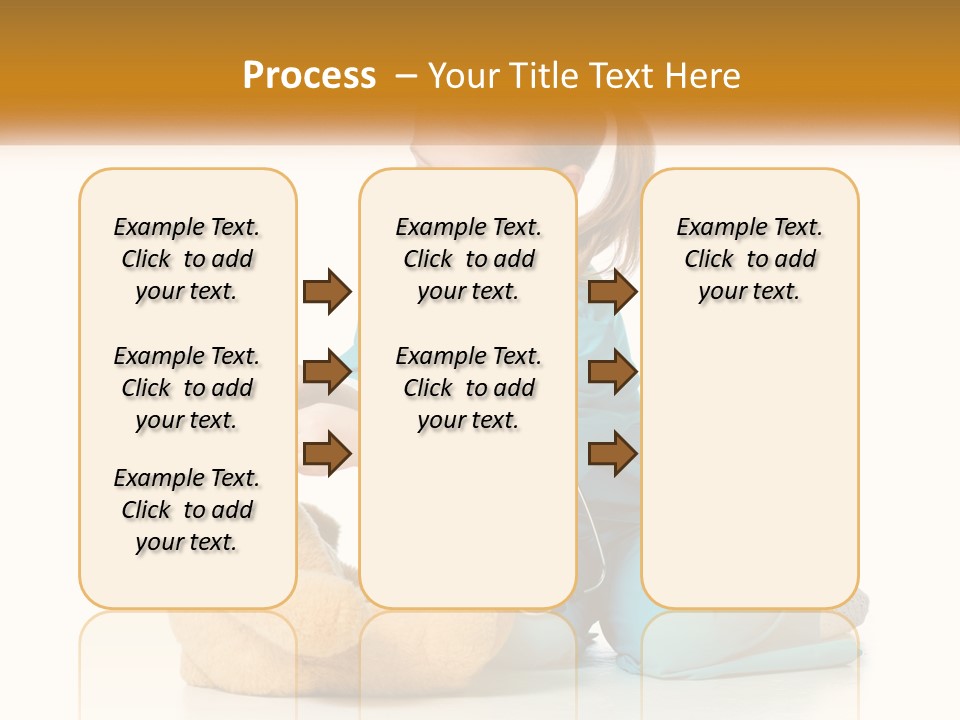 Process – Your Title Text Here

Example Text. Click to add your text.

Example Text. Click to add your text.

Example Text. Click to add your text.

Example Text. Click to add your text.

Example Text. Click to add your text.

Example Text. Click to add your text.